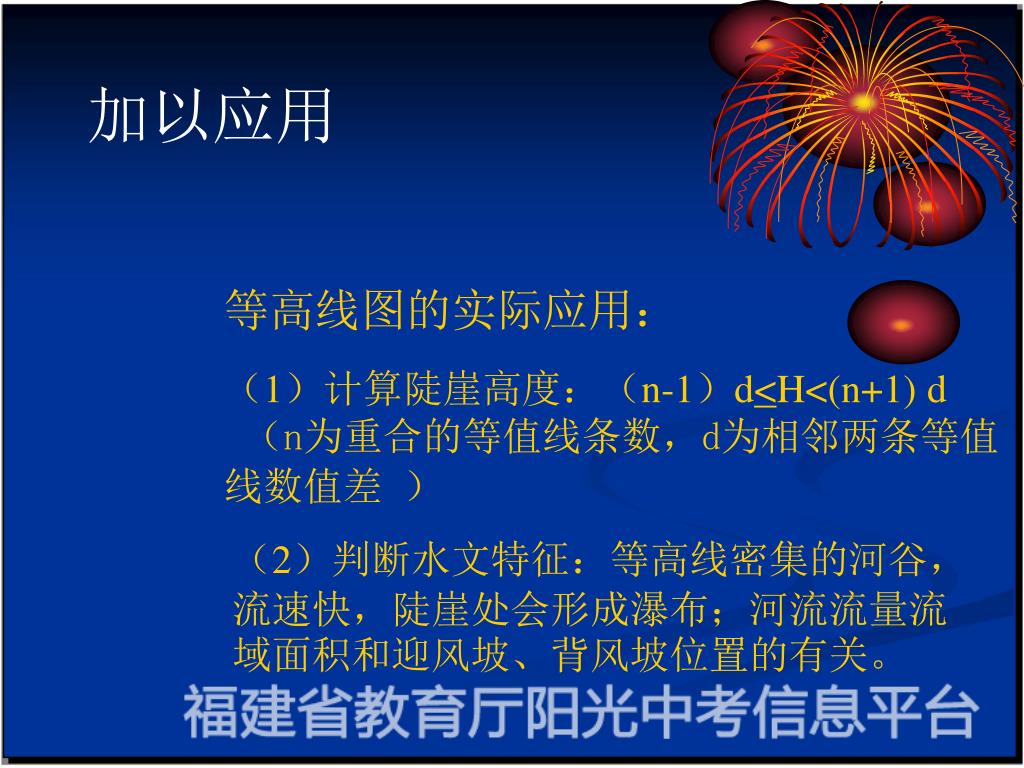 加以应用

等高线图的实际应用：

（1）计算陡崖高度：（n-1）d$\leq$H<(n+1) d （n为重合的等值线条数，d为相邻两条等值线数值差 ）

（2）判断水文特征：等高线密集的河谷，流速快，陡崖处会形成瀑布；河流流量流域面积和迎风坡、背风坡位置的有关。

福建省教育厅阳光中考信息平台